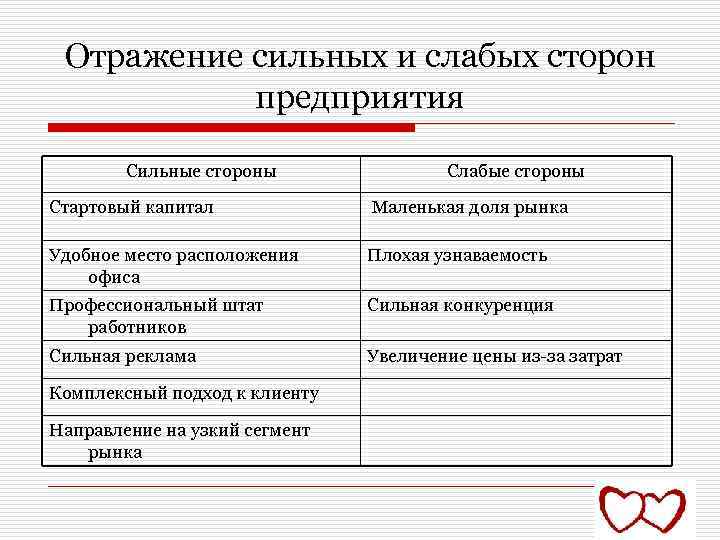 Отражение сильных и слабых сторон предприятия

| Сильные стороны | Слабые стороны |
|---|---|
| Стартовый капитал | Маленькая доля рынка |
| Удобное место расположения офиса | Плохая узнаваемость |
| Профессиональный штат работников | Сильная конкуренция |
| Сильная реклама | Увеличение цены из-за затрат |
| Комплексный подход к клиенту | |
| Направление на узкий сегмент рынка | |